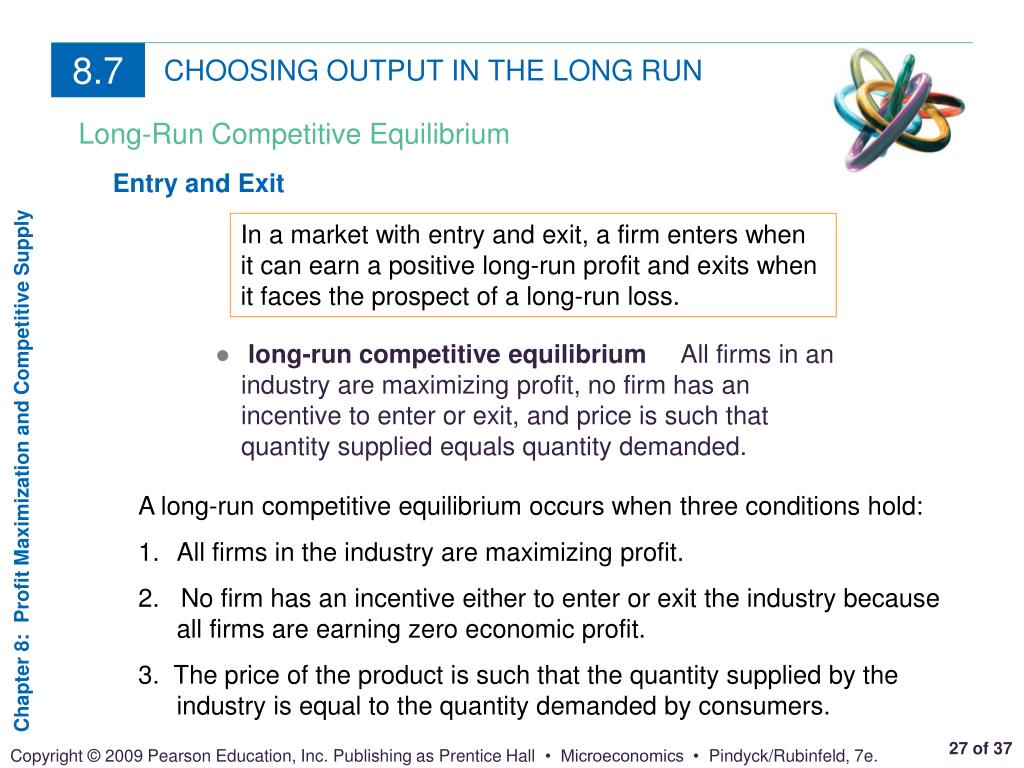 8.7 CHOOSING OUTPUT IN THE LONG RUN

Long-Run Competitive Equilibrium

Entry and Exit

Chapter 8: Profit Maximization and Competitive Supply

In a market with entry and exit, a firm enters when it can earn a positive long-run profit and exits when it faces the prospect of a long-run loss.

● long-run competitive equilibrium All firms in an industry are maximizing profit, no firm has an incentive to enter or exit, and price is such that quantity supplied equals quantity demanded.

A long-run competitive equilibrium occurs when three conditions hold:

1. All firms in the industry are maximizing profit.

2. No firm has an incentive either to enter or exit the industry because all firms are earning zero economic profit.

3. The price of the product is such that the quantity supplied by the industry is equal to the quantity demanded by consumers.

Copyright © 2009 Pearson Education, Inc. Publishing as Prentice Hall • Microeconomics • Pindyck/Rubinfeld, 7e.

27 of 37